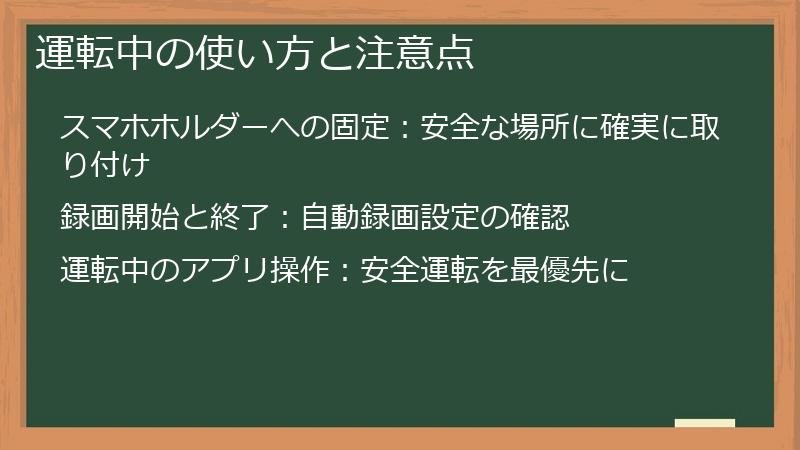 運転中の使い方と注意点

スマホホルダーへの固定：安全な場所に確実に取り付け

録画開始と終了：自動録画設定の確認

運転中のアプリ操作：安全運転を最優先に